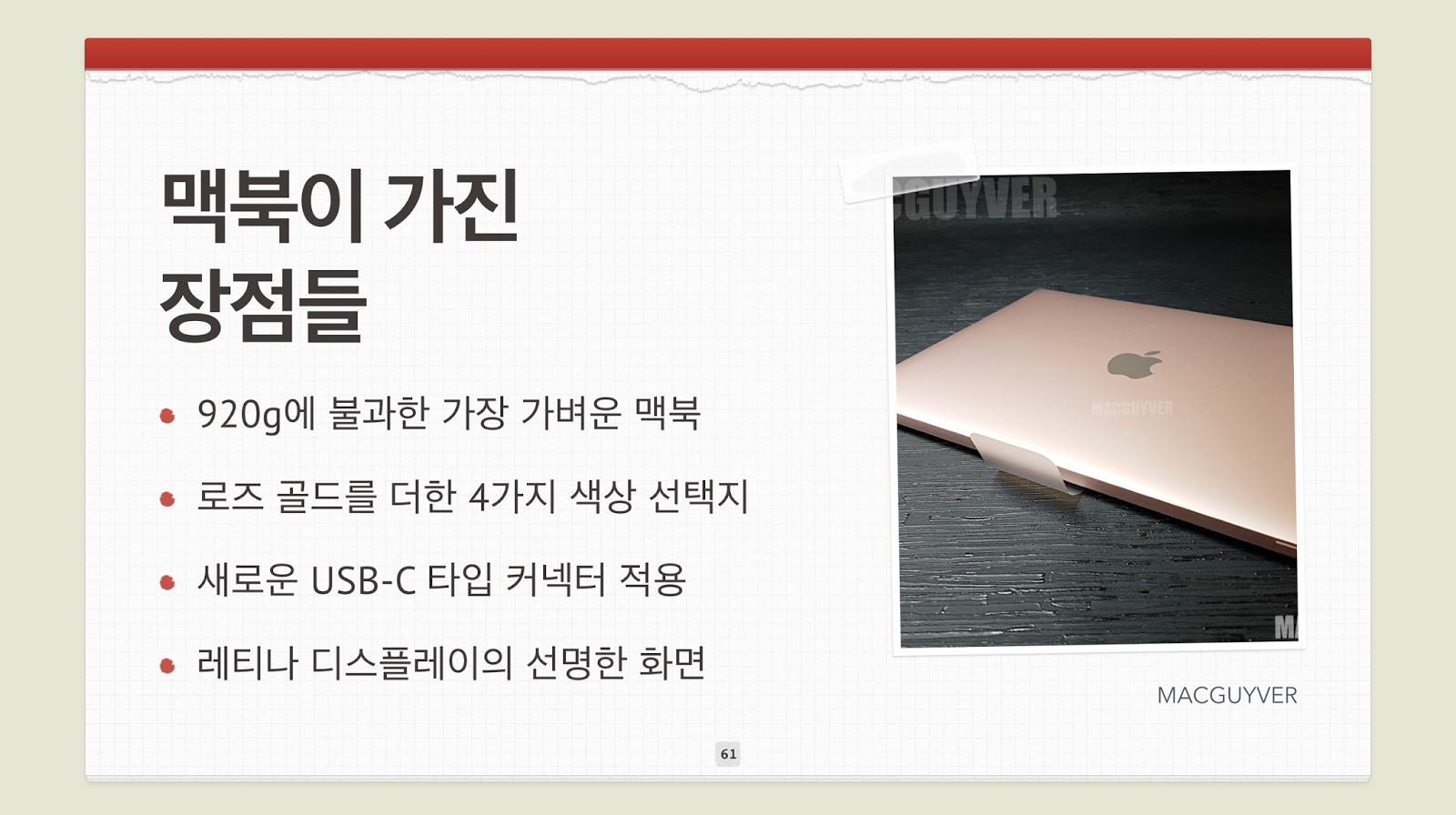 맥북이 가진 장점들

- 920g에 불과한 가장 가벼운 맥북
- 로즈 골드를 더한 4가지 색상 선택지
- 새로운 USB-C 타입 커넥터 적용
- 레티나 디스플레이의 선명한 화면

CGUYVER

MACGUYVER

MA

MACGUYVER

61